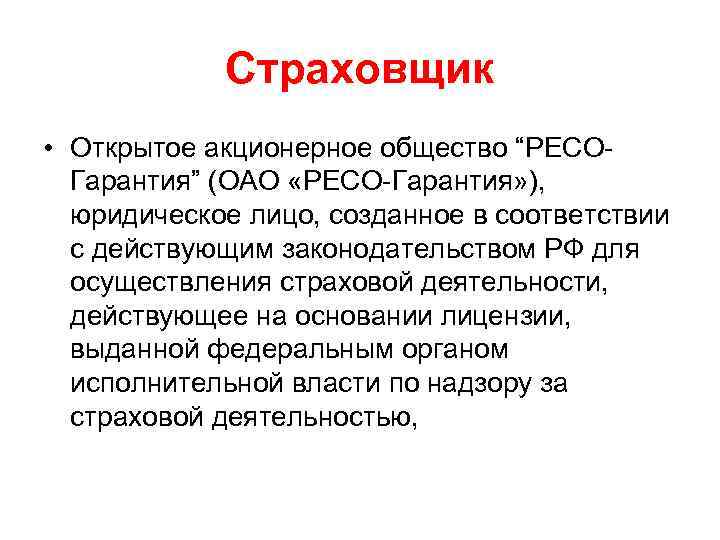 Страховщик

• Открытое акционерное общество “РЕСО-Гарантия” (ОАО «РЕСО-Гарантия»), юридическое лицо, созданное в соответствии с действующим законодательством РФ для осуществления страховой деятельности, действующее на основании лицензии, выданной федеральным органом исполнительной власти по надзору за страховой деятельностью,